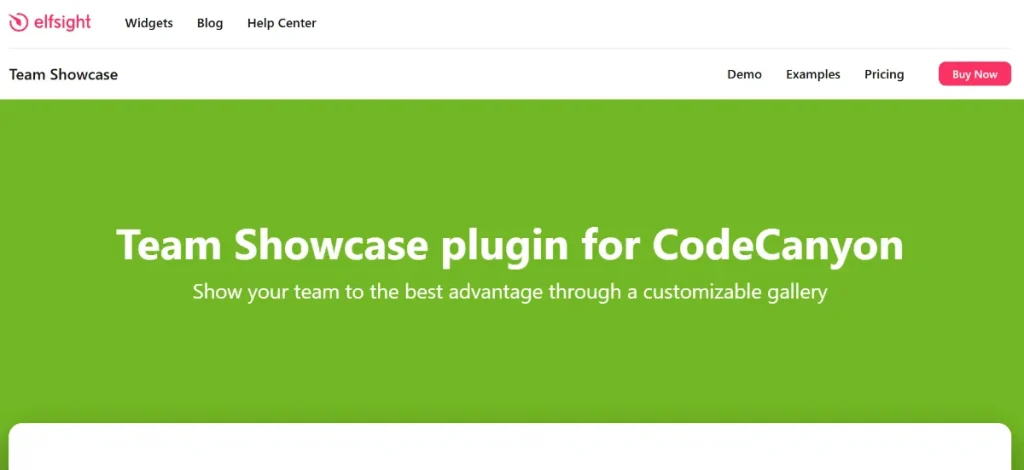 elfsight Widgets Blog Help Center

Team Showcase Demo Examples Pricing Buy Now

Team Showcase plugin for CodeCanyon

Show your team to the best advantage through a customizable gallery